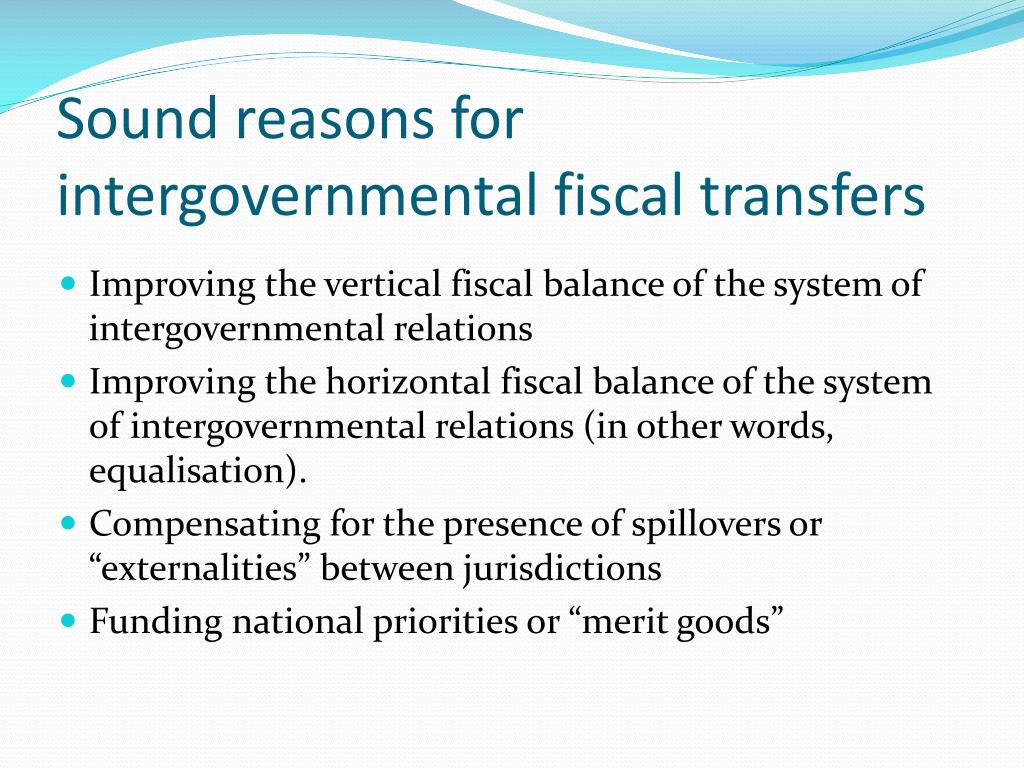 Sound reasons for intergovernmental fiscal transfers

- Improving the vertical fiscal balance of the system of intergovernmental relations
- Improving the horizontal fiscal balance of the system of intergovernmental relations (in other words, equalisation).
- Compensating for the presence of spillovers or “externalities” between jurisdictions
- Funding national priorities or “merit goods”